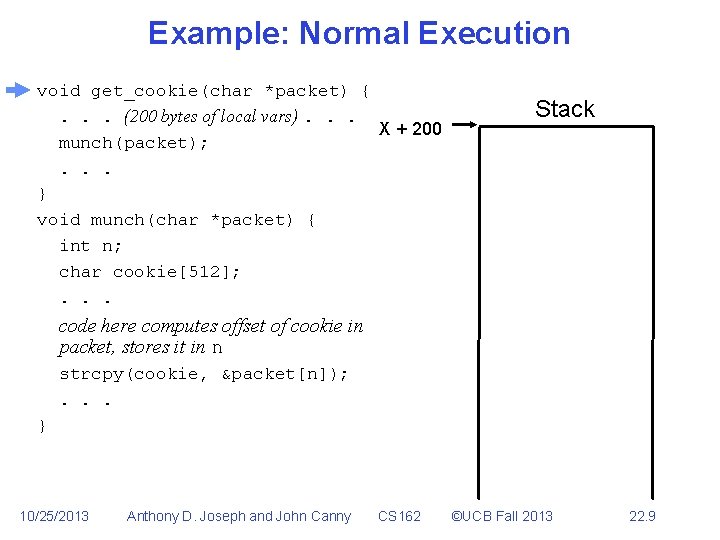 Example: Normal Execution

void get_cookie(char *packet) {
. . . (200 bytes of local vars) . . .
munch(packet);
. . .
}
void munch(char *packet) {
int n;
char cookie[512];
. . .
code here computes offset of cookie in packet, stores it in n
strcpy(cookie, &packet[n]);
. . .
}

Stack

X + 200

10/25/2013 Anthony D. Joseph and John Canny CS162 ©UCB Fall 2013 22.9